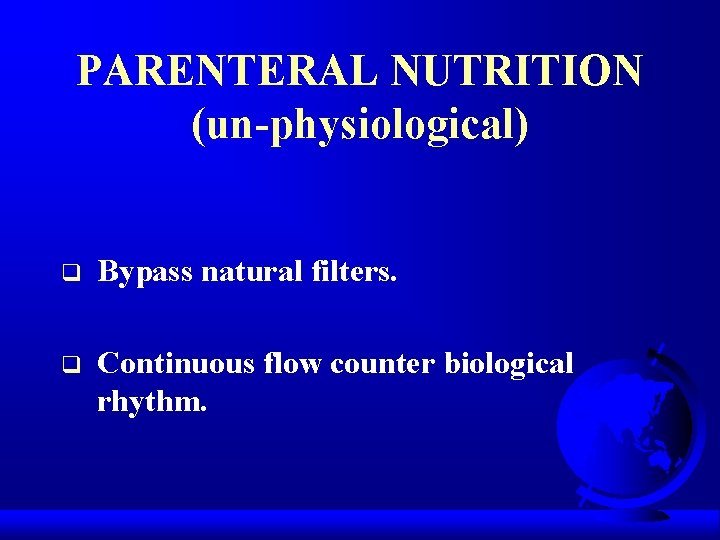 PARENTERAL NUTRITION
(un-physiological)

❑ Bypass natural filters.

❑ Continuous flow counter biological rhythm.